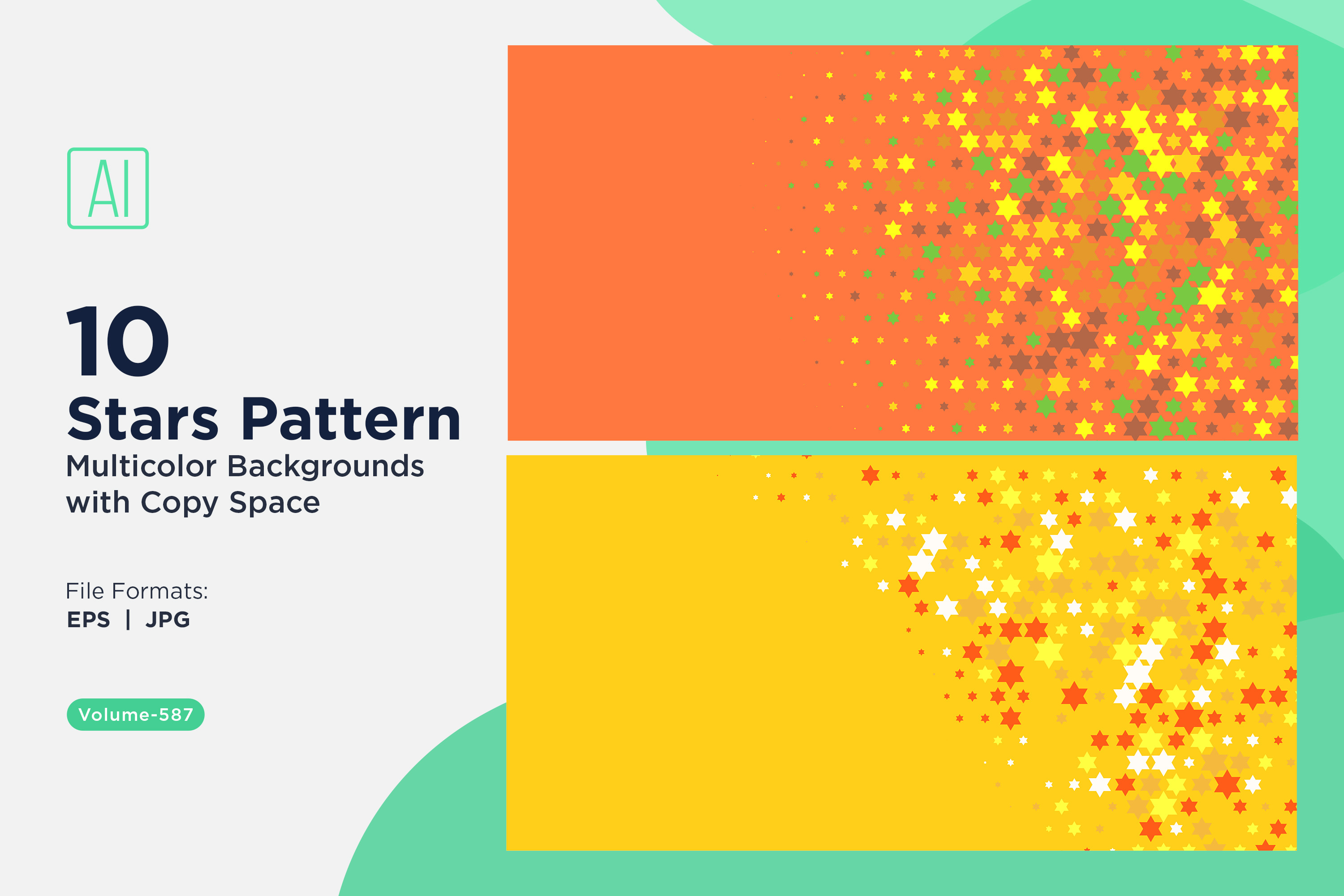 AI

10
Stars Pattern
Multicolor Backgrounds with Copy Space

File Formats:
EPS | JPG

Volume-587